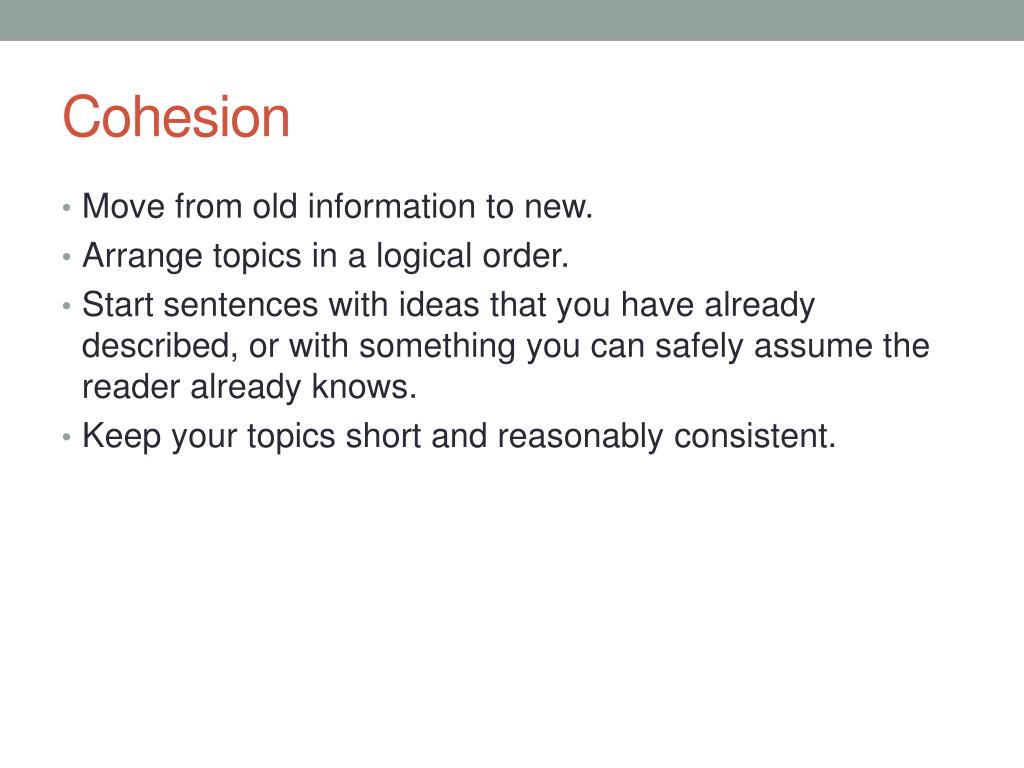 Cohesion

• Move from old information to new.
• Arrange topics in a logical order.
• Start sentences with ideas that you have already described, or with something you can safely assume the reader already knows.
• Keep your topics short and reasonably consistent.